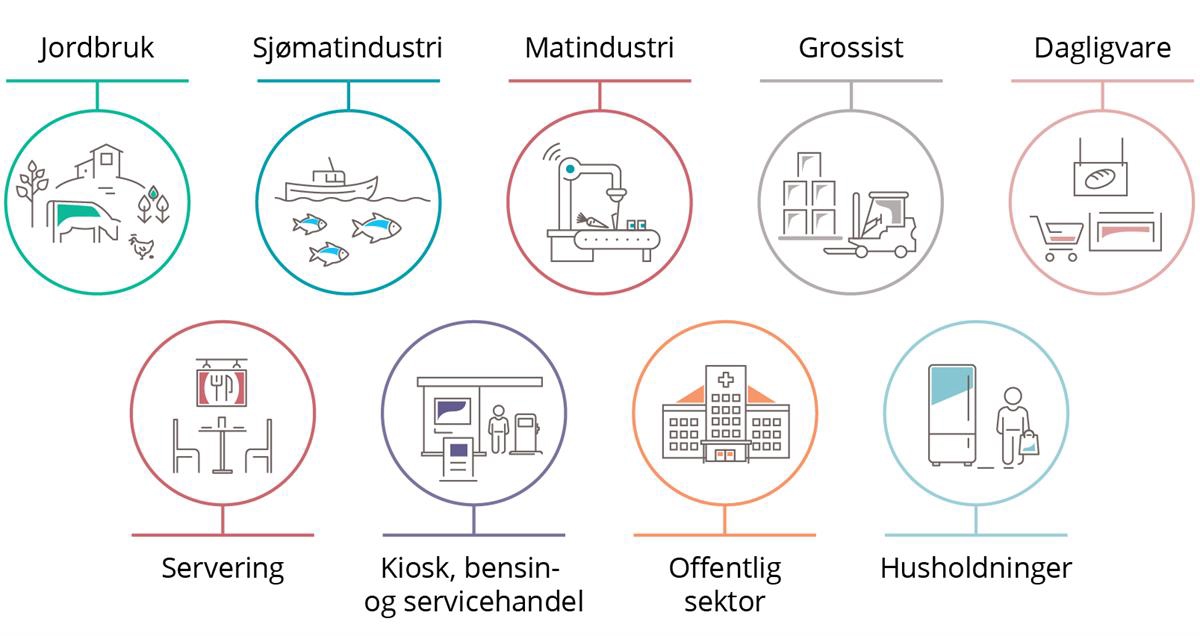 Jordbruk

Sjømatindustri

Matindustri

Grossist

Dagligvare

Servering

Kiosk, bensin- og servicehandel

Offentlig sektor

Husholdninger